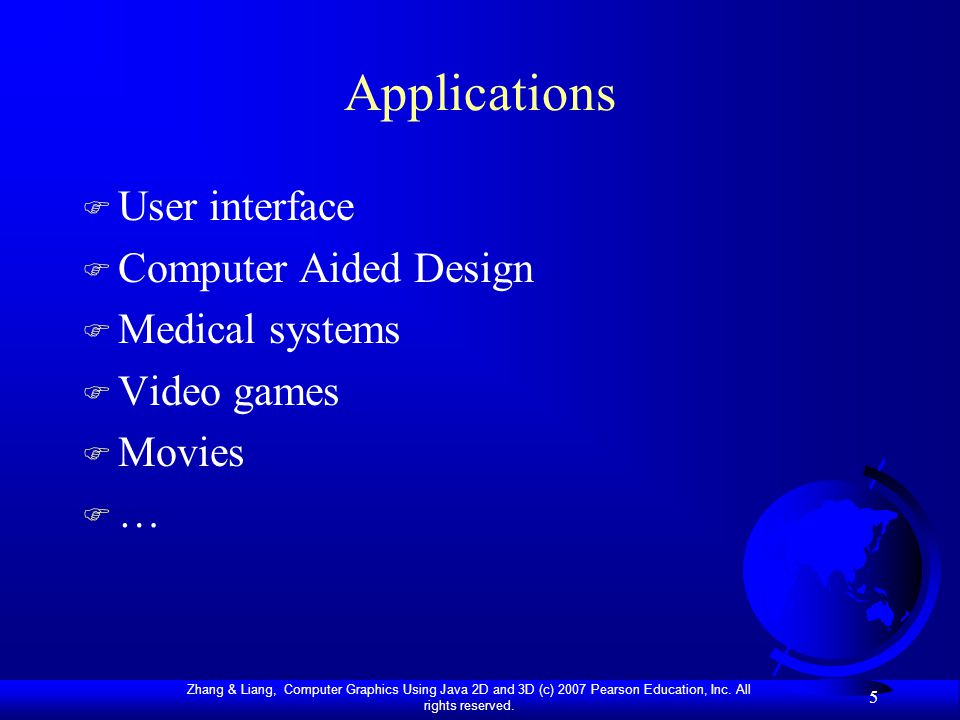 Applications

☞ User interface
☞ Computer Aided Design
☞ Medical systems
☞ Video games
☞ Movies
☞ …

Zhang & Liang, Computer Graphics Using Java 2D and 3D (c) 2007 Pearson Education, Inc. All rights reserved.

5